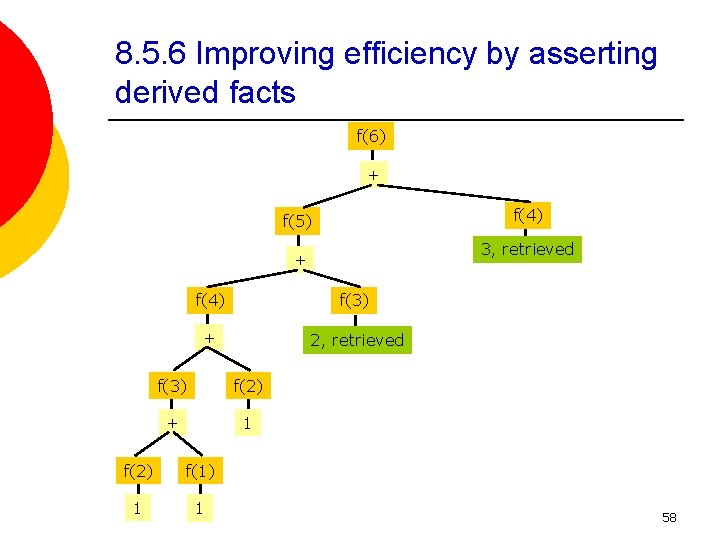 8.5.6 Improving efficiency by asserting derived facts

f(6)

+

f(5)

f(4)

3, retrieved

+

f(4)

f(3)

2, retrieved

+

f(3)

f(2)

+

1

f(2)

f(1)

1

1

58